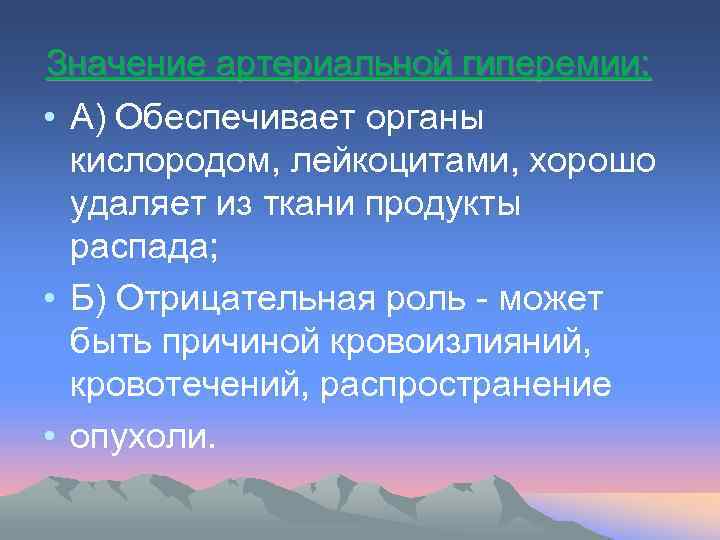 Значение артериальной гиперемии:

• А) Обеспечивает органы кислородом, лейкоцитами, хорошо удаляет из ткани продукты распада;

• Б) Отрицательная роль - может быть причиной кровоизлияний, кровотечений, распространение

• опухоли.